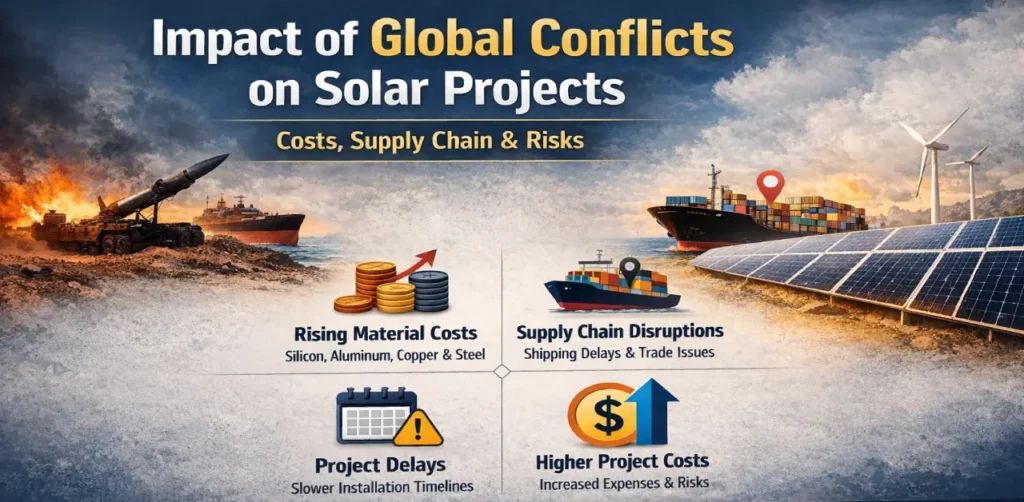 Impact of Global Conflicts on Solar Projects

Costs, Supply Chain & Risks

Rising Material Costs
Silicon, Aluminum, Copper & Steel

Supply Chain Disruptions
Shipping Delays & Trade Issues

Project Delays
Slower Installation Timelines

$

Higher Project Costs
Increased Expenses & Risks